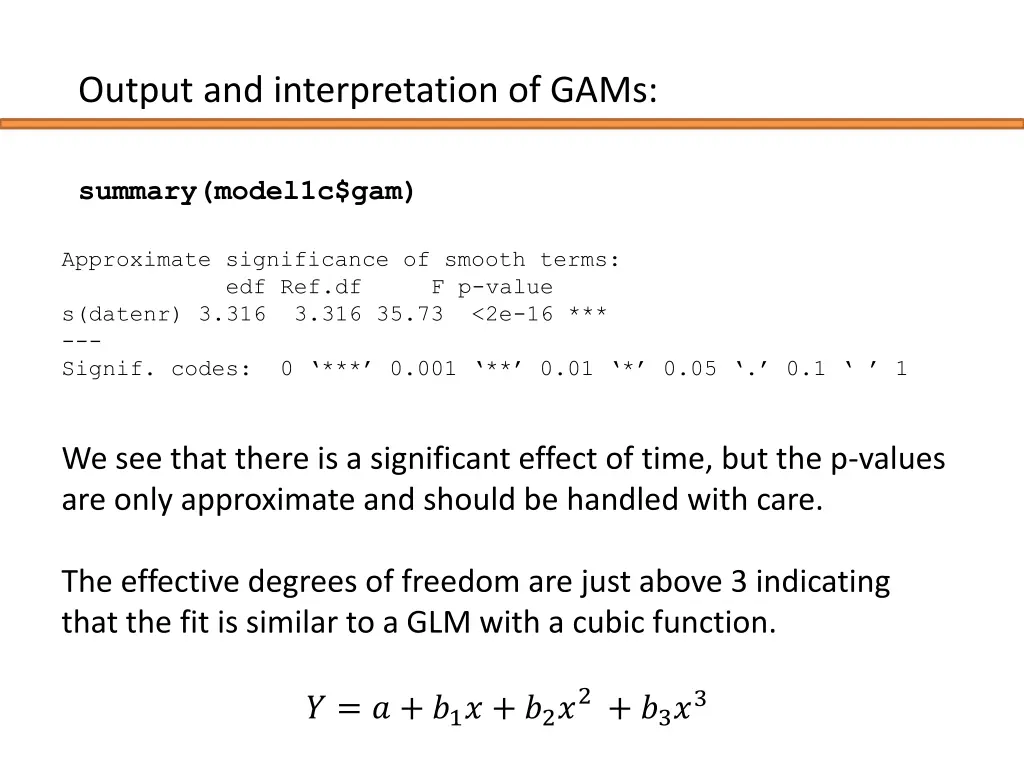 Output and interpretation of GAMs:

summary(model1c$gam)

Approximate significance of smooth terms:
edf Ref.df F p-value
s(datenr) 3.316 3.316 35.73 <2e-16 ***
---
Signif. codes: 0 ‘***’ 0.001 ‘**’ 0.01 ‘*’ 0.05 ‘.’ 0.1 ‘ ’ 1

We see that there is a significant effect of time, but the p-values are only approximate and should be handled with care.

The effective degrees of freedom are just above 3 indicating that the fit is similar to a GLM with a cubic function.

$Y = a + b_1x + b_2x^2 + b_3x^3$